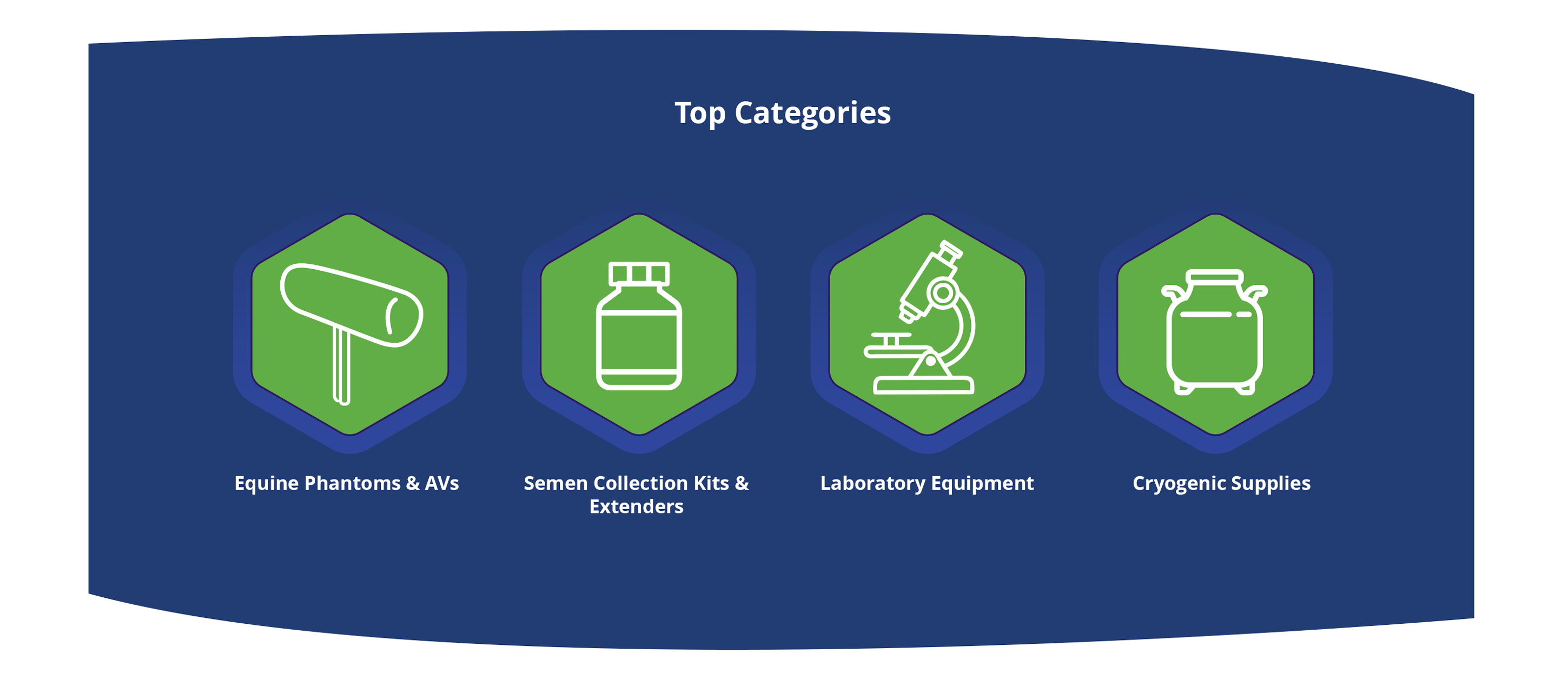 Top Categories

Equine Phantoms & AVs

Semen Collection Kits & Extenders

Laboratory Equipment

Cryogenic Supplies